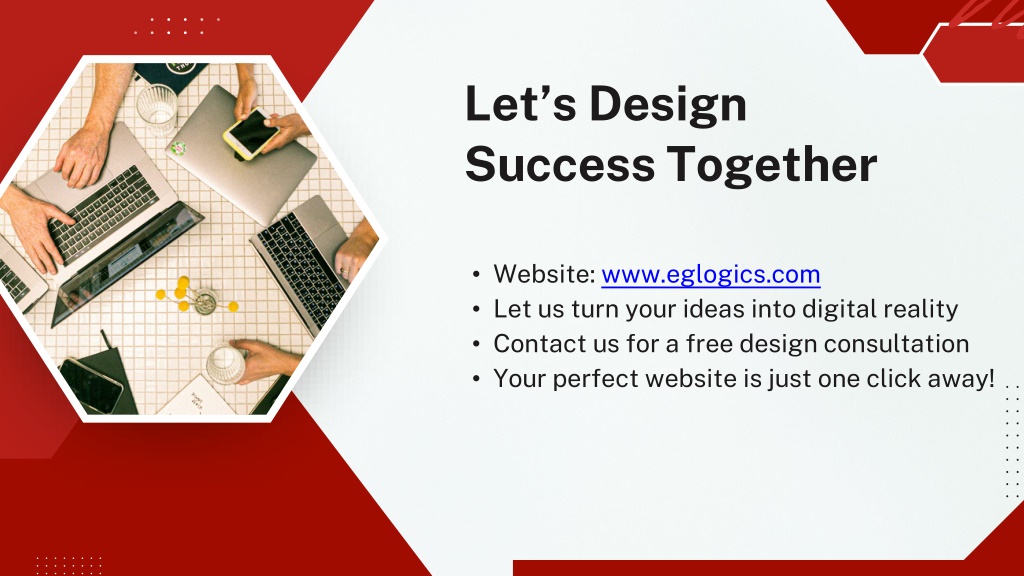 Let’s Design Success Together

• Website: www.eglogics.com
• Let us turn your ideas into digital reality
• Contact us for a free design consultation
• Your perfect website is just one click away!